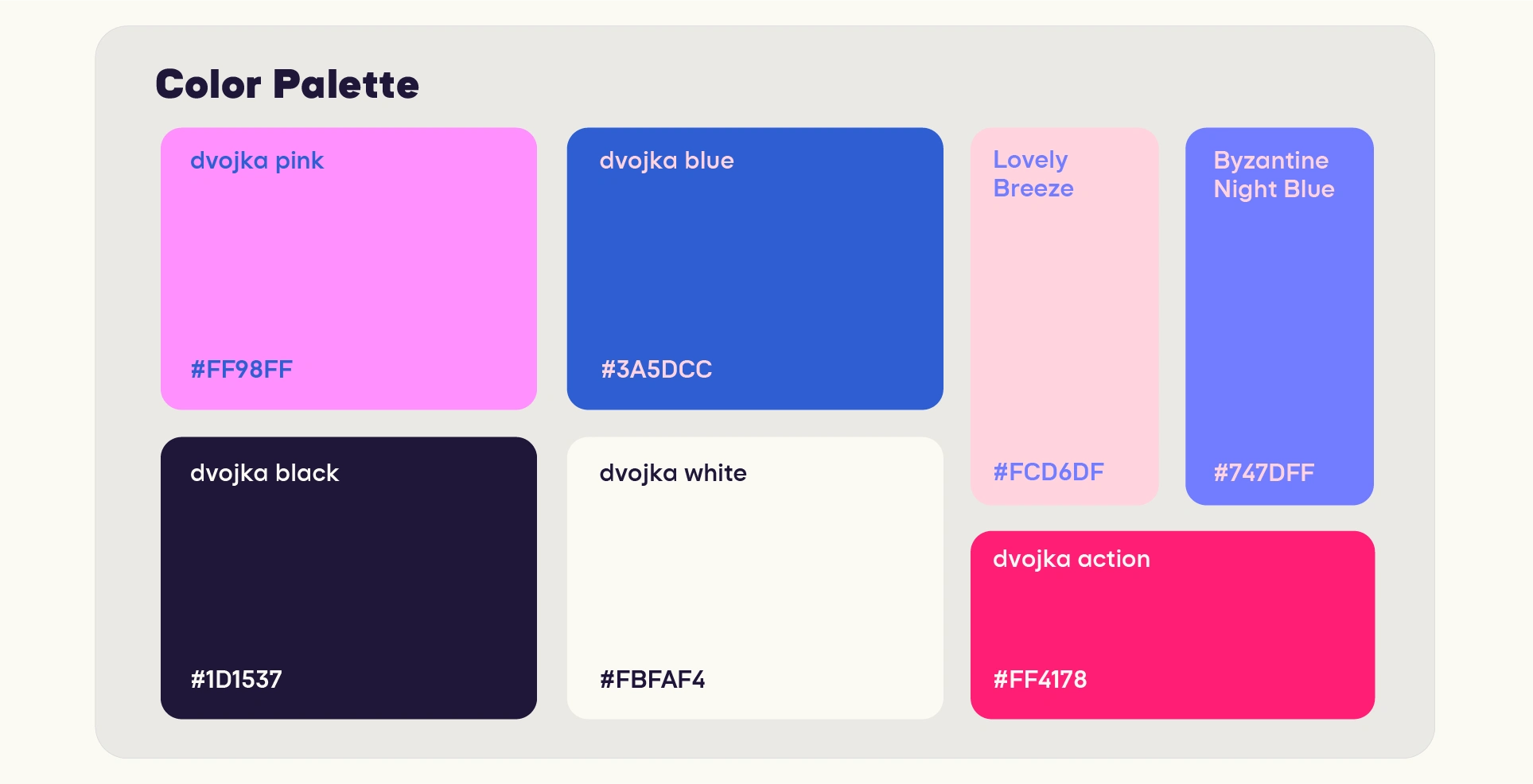 Color Palette

dvojka pink

#FF98FF

dvojka blue

#3A5DCC

Lovely Breeze

#FCD6DF

Byzantine Night Blue

#747DFF

dvojka black

#1D1537

dvojka white

#FBFAF4

dvojka action

#FF4178